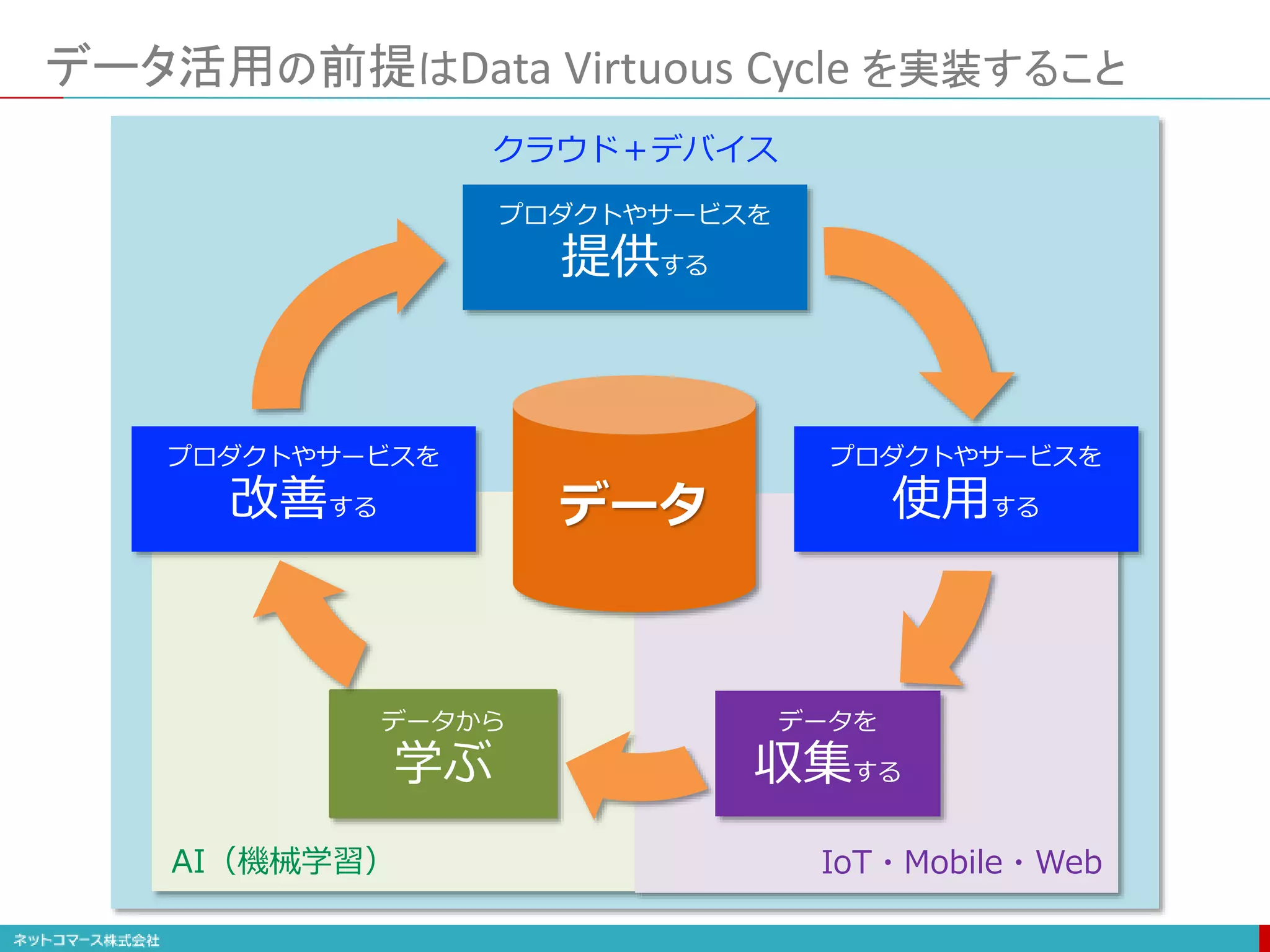 データ活用の前提はData Virtuous Cycle を実装すること

クラウド+デバイス

プロダクトやサービスを
提供する

プロダクトやサービスを
改善する

データ

プロダクトやサービスを
使用する

データから
学ぶ

データを
収集する

AI（機械学習）

IoT・Mobile・Web

ネットコマース株式会社